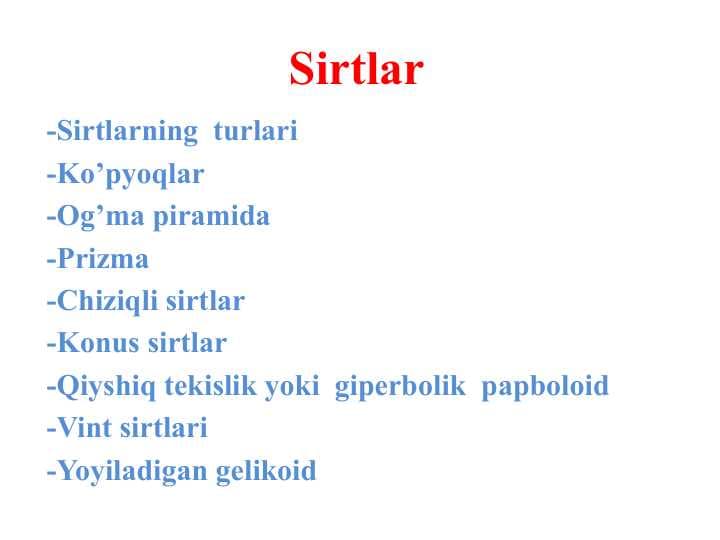 Sirtlar

-Sirtlarning turlari
-Ko’pyoqlar
-Og’ma piramida
-Prizma
-Chiziqli sirtlar
-Konus sirtlar
-Qiyshiq tekislik yoki giperbolik papboloid
-Vint sirtlari
-Yoyiladigan gelikoid